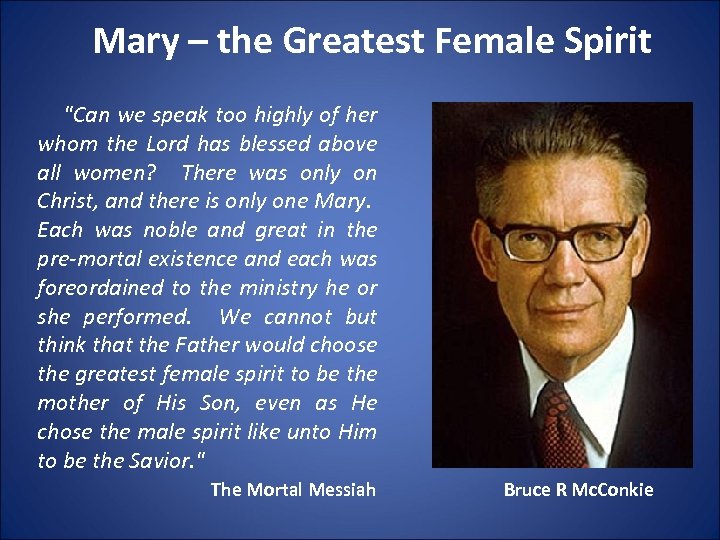 Mary – the Greatest Female Spirit

"Can we speak too highly of her whom the Lord has blessed above all women? There was only on Christ, and there is only one Mary. Each was noble and great in the pre-mortal existence and each was foreordained to the ministry he or she performed. We cannot but think that the Father would choose the greatest female spirit to be the mother of His Son, even as He chose the male spirit like unto Him to be the Savior."

The Mortal Messiah

Bruce R McConkie